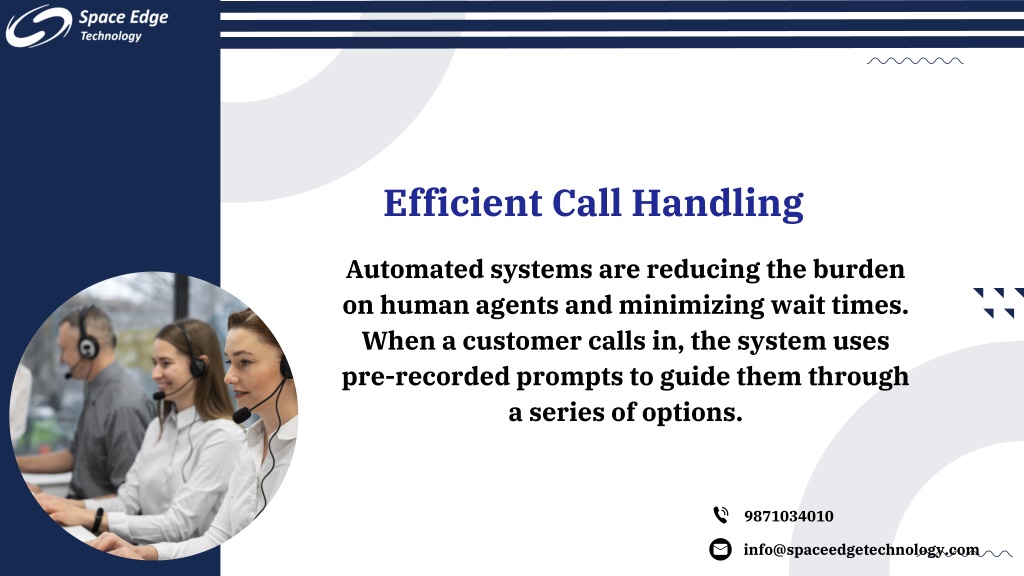 Space Edge
Technology

Efficient Call Handling

Automated systems are reducing the burden on human agents and minimizing wait times. When a customer calls in, the system uses pre-recorded prompts to guide them through a series of options.

9871034010

info@spaceedgetechnology.com